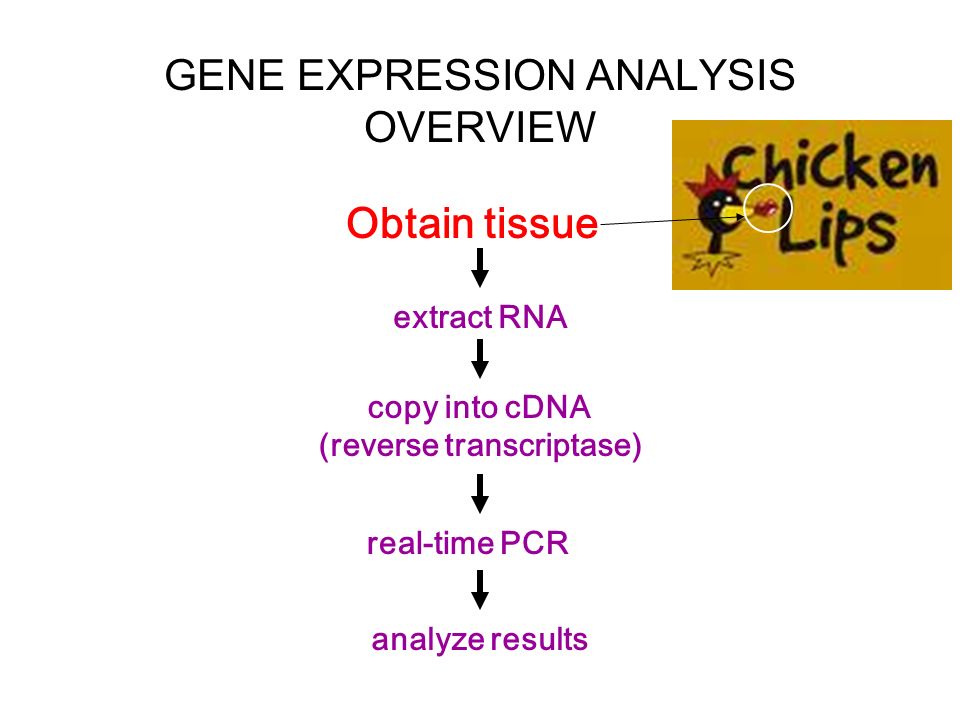 GENE EXPRESSION ANALYSIS OVERVIEW

Chicken Lips

Obtain tissue

extract RNA

copy into cDNA
(reverse transcriptase)

real-time PCR

analyze results